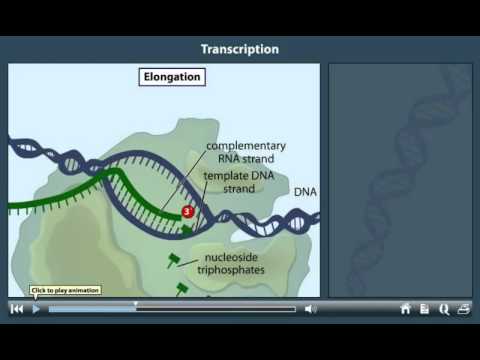 Transcription

Elongation

complementary RNA strand

template DNA strand

DNA

3

nucleoside triphosphates

Click to play animation